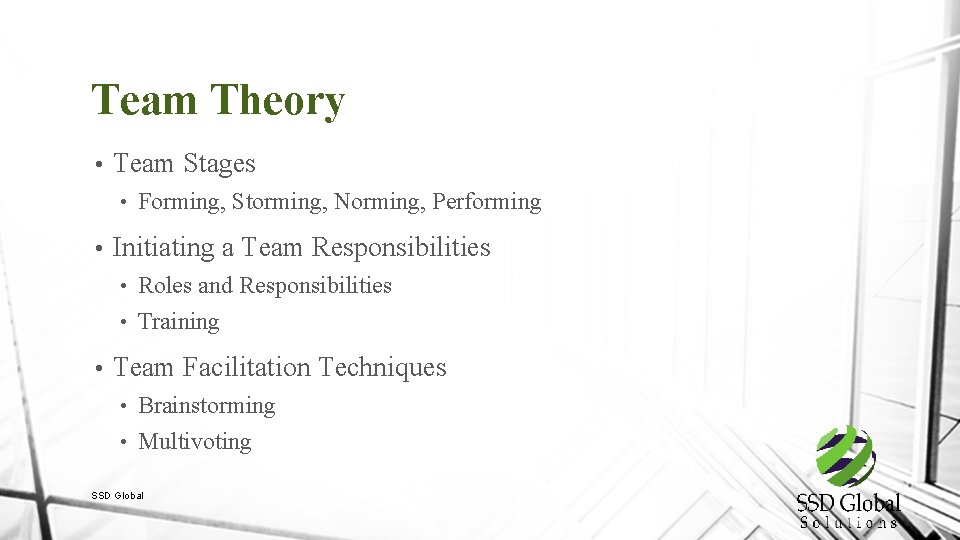 Team Theory

• Team Stages
  • Forming, Storming, Norming, Performing
• Initiating a Team Responsibilities
  • Roles and Responsibilities
  • Training
• Team Facilitation Techniques
  • Brainstorming
  • Multivoting

SSD Global

SSD Global
Solutions